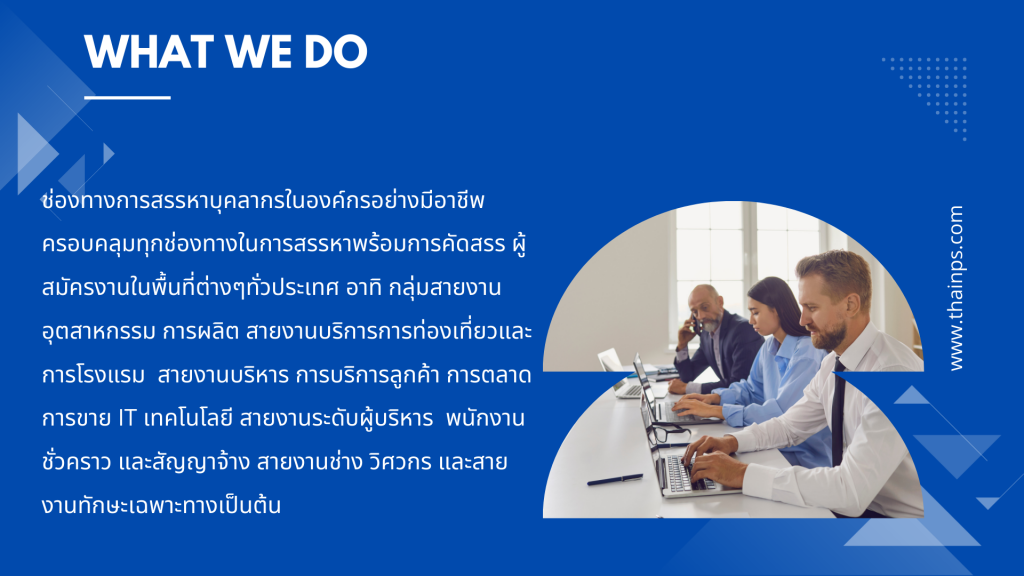 WHAT WE DO

ช่องทางการสรรหาบุคลากรในองค์กรอย่างมืออาชีพ ครอบคลุมทุกช่องทางในการสรรหาพร้อมการคัดสรร ผู้สมัครงานในพื้นที่ต่างๆทั่วประเทศ อาทิ กลุ่มสายงานอุตสาหกรรม การผลิต สายงานบริการการท่องเที่ยวและการโรงแรม สายงานบริหาร การบริการลูกค้า การตลาด การขาย IT เทคโนโลยี สายงานระดับผู้บริหาร พนักงานชั่วคราว และสัญญาจ้าง สายงานช่าง วิศวกร และสายงานทักษะเฉพาะทางเป็นต้น

www.thainps.com